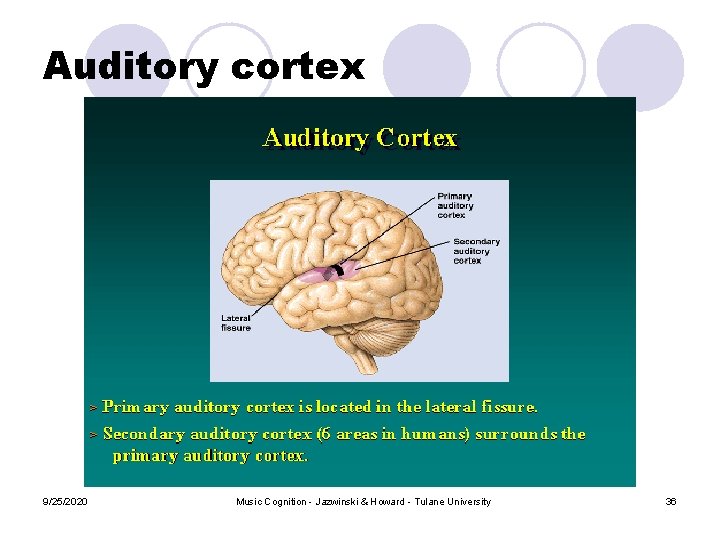 Auditory cortex

Auditory Cortex

Primary auditory cortex

Secondary auditory cortex

Lateral fissure

> Primary auditory cortex is located in the lateral fissure.

> Secondary auditory cortex (6 areas in humans) surrounds the primary auditory cortex.

9/25/2020

Music Cognition - Jazwinski & Howard - Tulane University

36